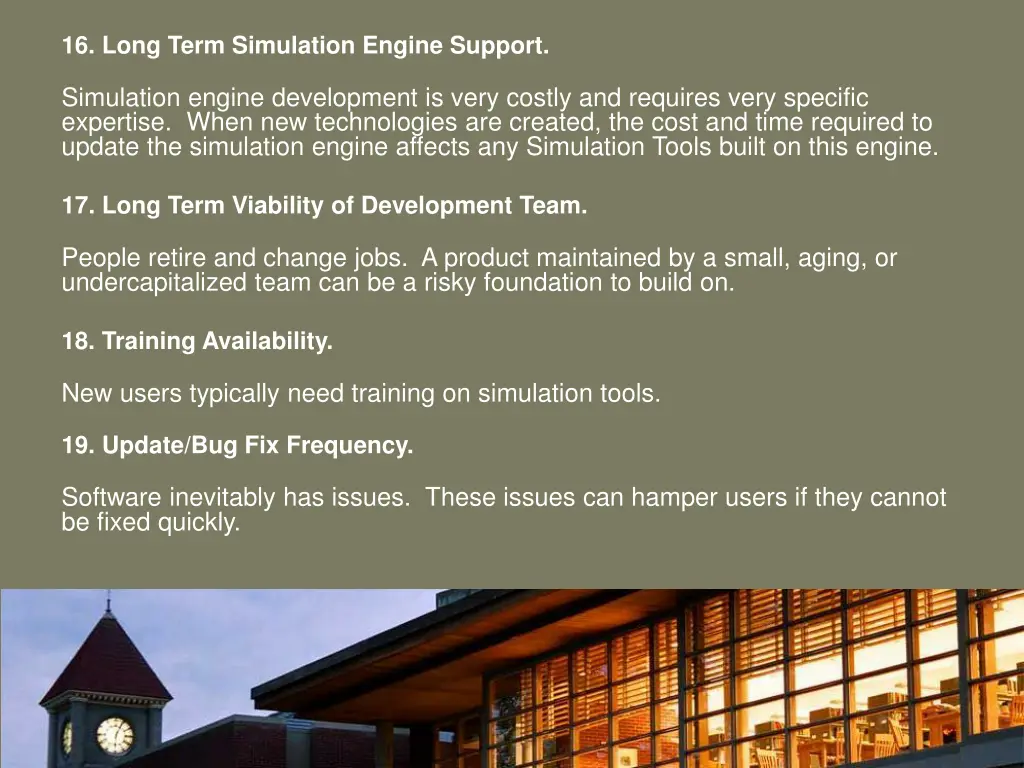 16. Long Term Simulation Engine Support.

Simulation engine development is very costly and requires very specific expertise. When new technologies are created, the cost and time required to update the simulation engine affects any Simulation Tools built on this engine.

17. Long Term Viability of Development Team.

People retire and change jobs. A product maintained by a small, aging, or undercapitalized team can be a risky foundation to build on.

18. Training Availability.

New users typically need training on simulation tools.

19. Update/Bug Fix Frequency.

Software inevitably has issues. These issues can hamper users if they cannot be fixed quickly.